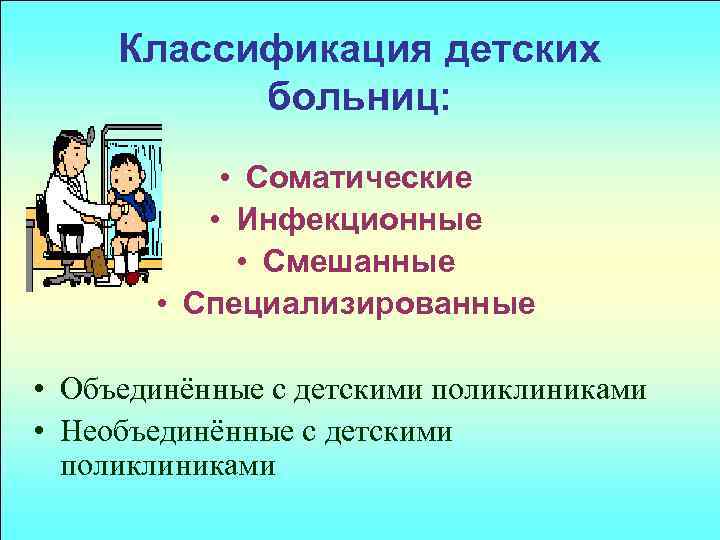 Классификация детских больниц:

• Соматические
• Инфекционные
• Смешанные
• Специализированные

• Объединённые с детскими поликлиниками
• Необъединённые с детскими поликлиниками